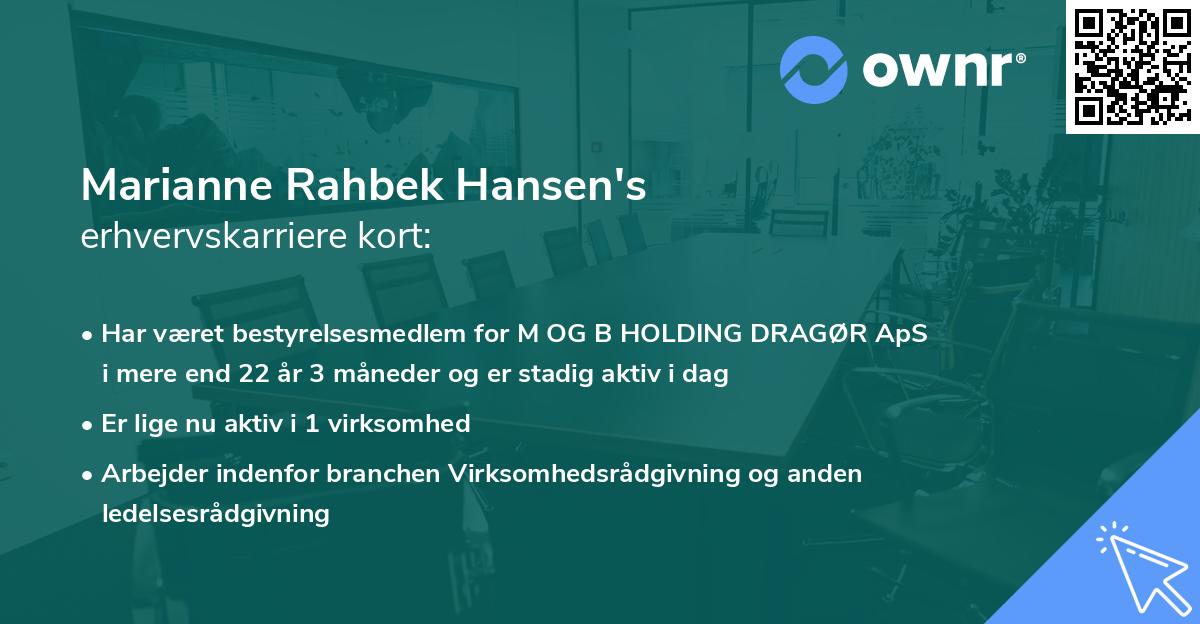 ownr®

Marianne Rahbek Hansen's erhvervskarriere kort:

• Har været bestyrelsesmedlem for M OG B HOLDING DRAGØR ApS i mere end 22 år 3 måneder og er stadig aktiv i dag

• Er lige nu aktiv i 1 virksomhed

• Arbejder indenfor branchen Virksomhedsrådgivning og anden ledelsesrådgivning